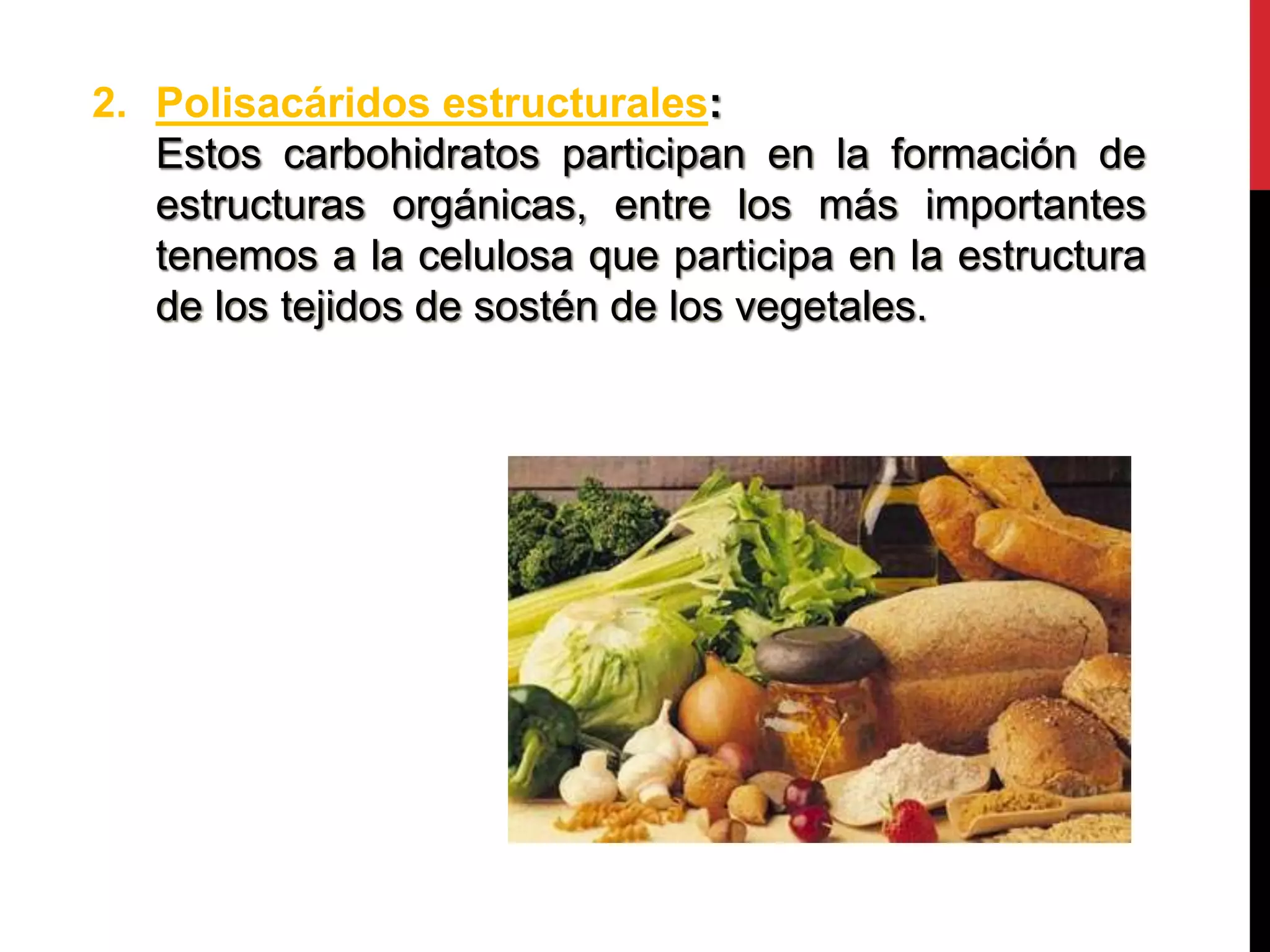 2. Polisacáridos estructurales:
Estos carbohidratos participan en la formación de estructuras orgánicas, entre los más importantes tenemos a la celulosa que participa en la estructura de los tejidos de sostén de los vegetales.